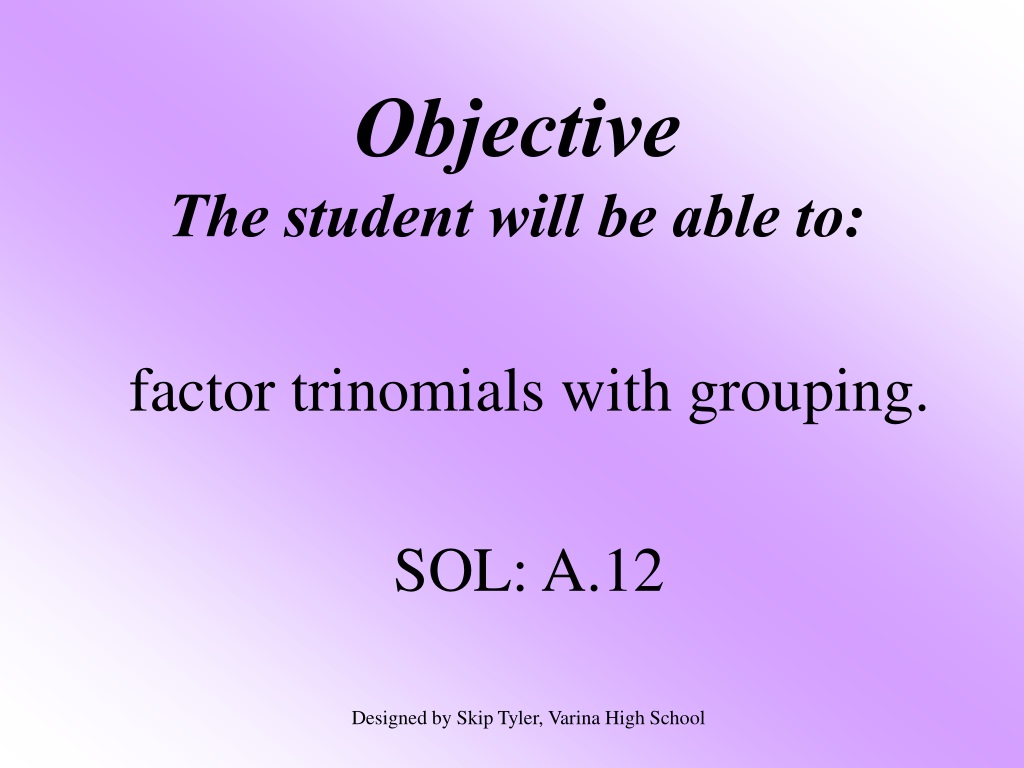 Objective
The student will be able to:

factor trinomials with grouping.

SOL: A.12

Designed by Skip Tyler, Varina High School